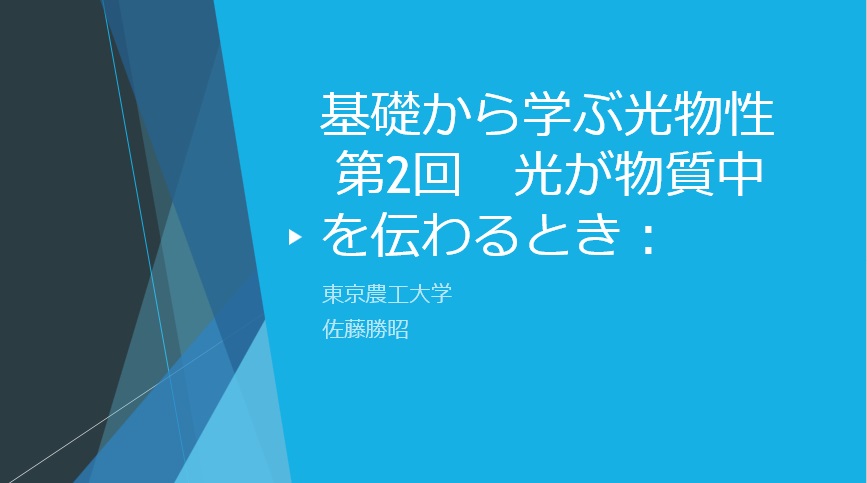 基礎から学ぶ光物性
第2回　光が物質中を伝わるとき：

東京農工大学
佐藤勝昭